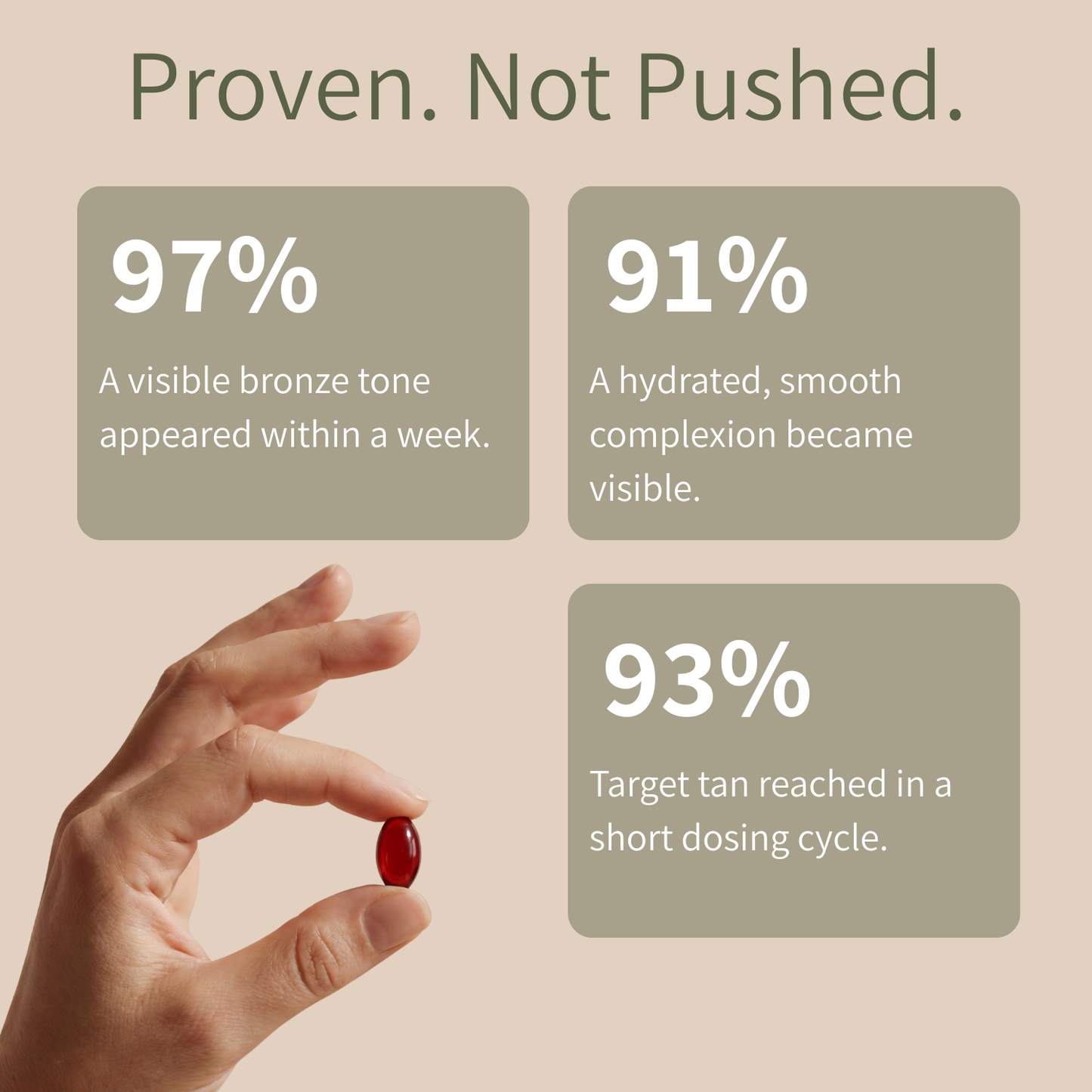 Proven. Not Pushed.

97%

A visible bronze tone appeared within a week.

91%

A hydrated, smooth complexion became visible.

93%

Target tan reached in a short dosing cycle.